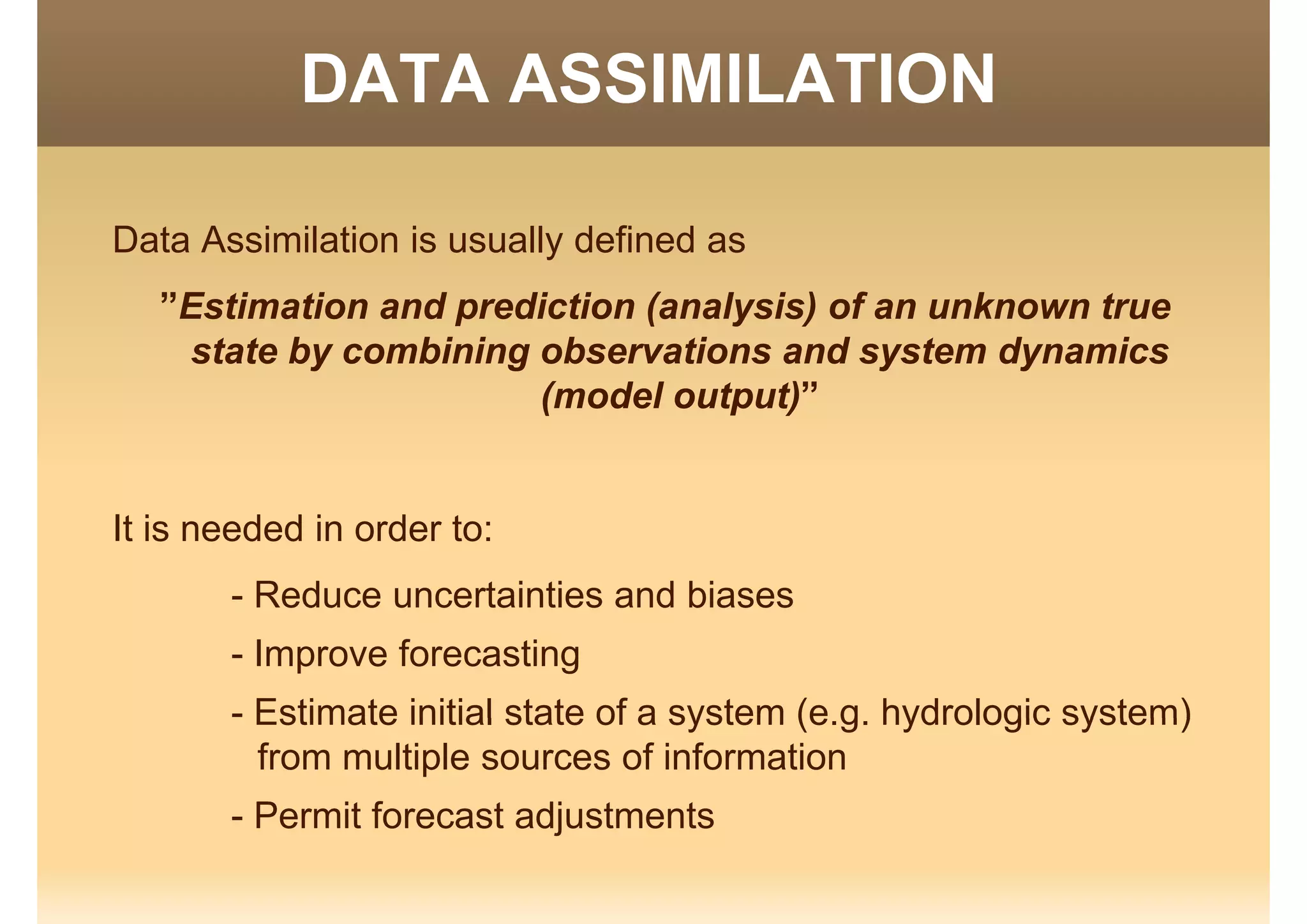 DATA ASSIMILATION

Data Assimilation is usually defined as

”Estimation and prediction (analysis) of an unknown true state by combining observations and system dynamics (model output)”

It is needed in order to:

- Reduce uncertainties and biases

- Improve forecasting

- Estimate initial state of a system (e.g. hydrologic system) from multiple sources of information

- Permit forecast adjustments